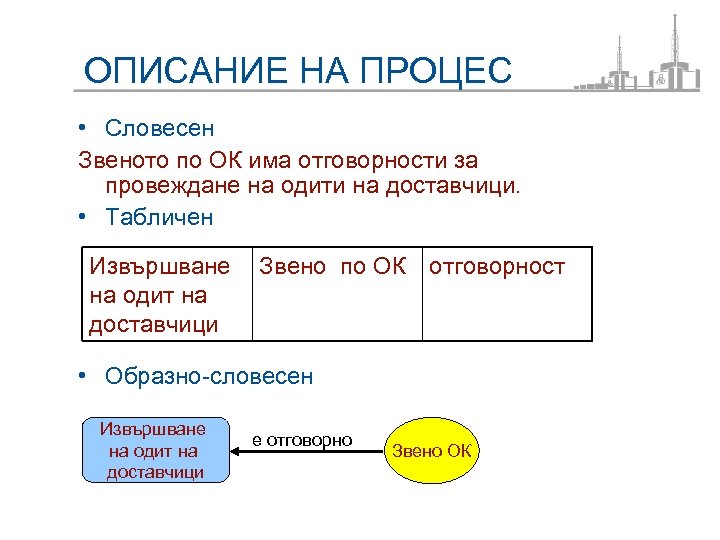 ОПИСАНИЕ НА ПРОЦЕС

• Словесен

Звеното по ОК има отговорности за провеждане на одити на доставчици.

• Табличен

| Извършване на одит на доставчици | Звено по ОК | отговорност |
|---|---|---|

• Образно-словесен

Извършване на одит на доставчици

е отговорно

Звено ОК